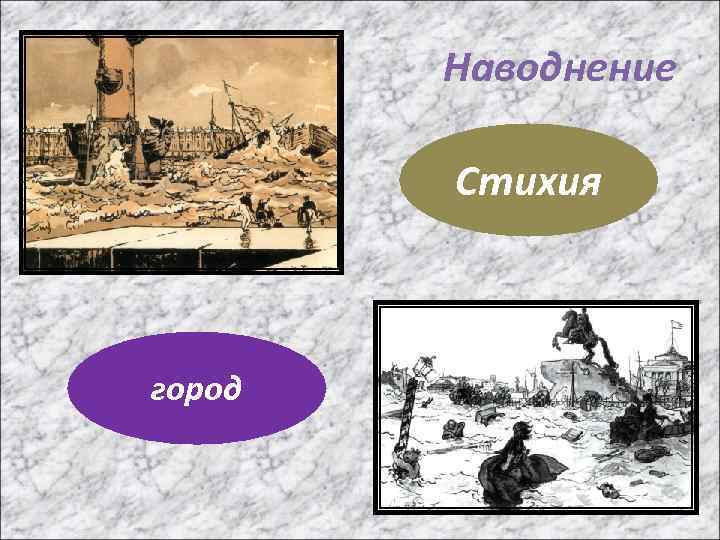 Наводнение

Стихия

город